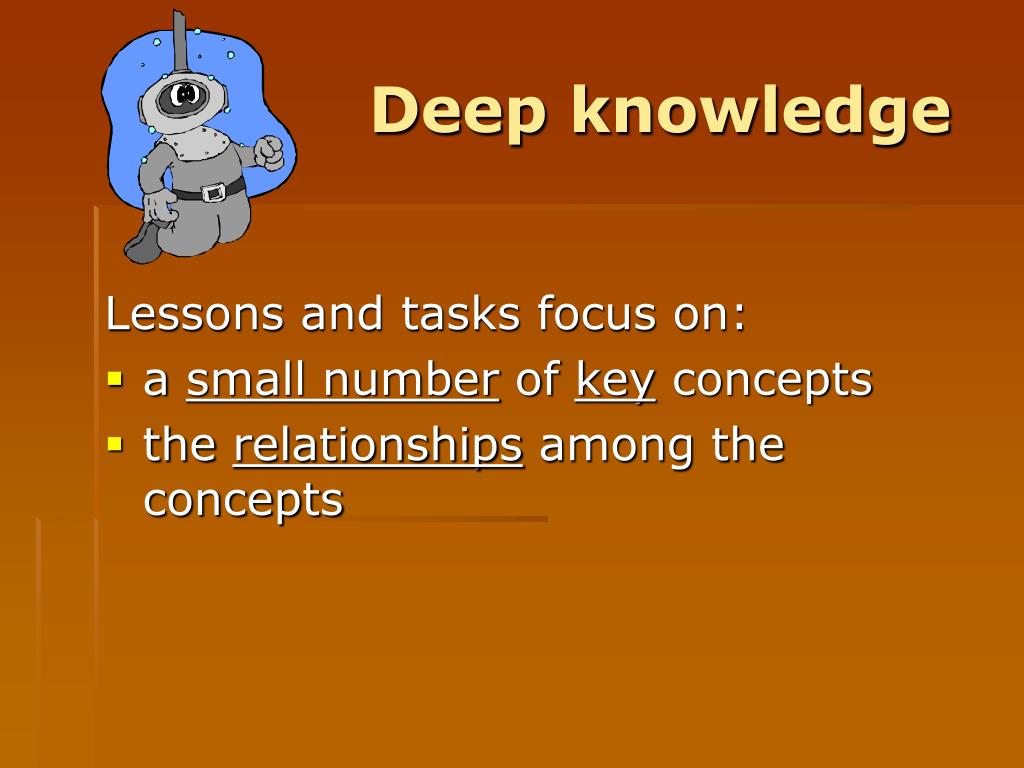 Deep knowledge

Lessons and tasks focus on:

- a small number of key concepts
- the relationships among the concepts